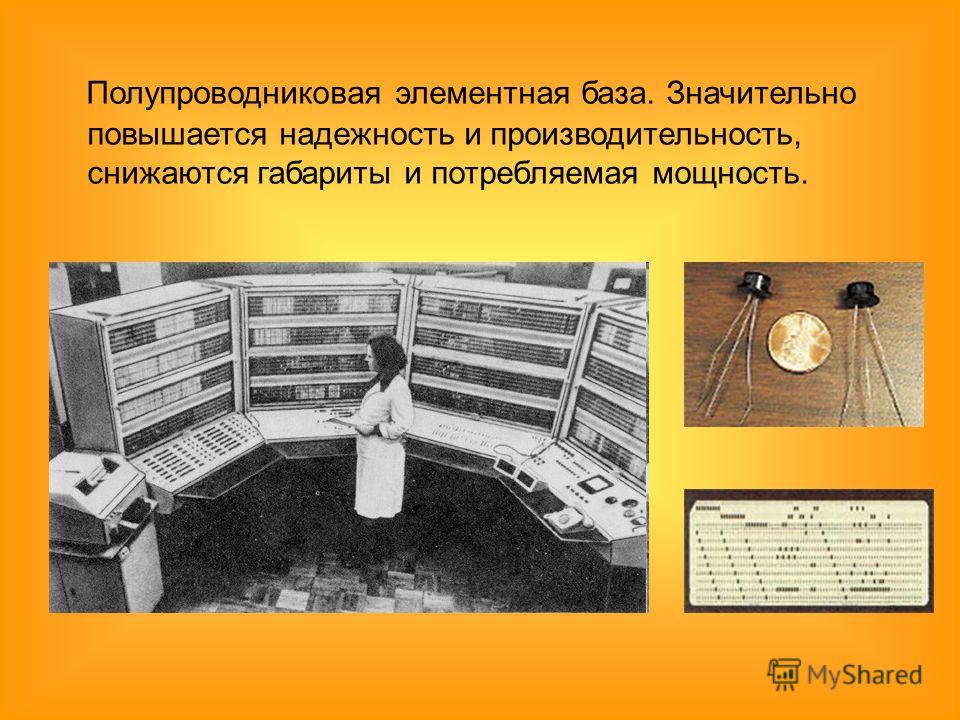 Полупроводниковая элементная база. Значительно повышается надежность и производительность, снижаются габариты и потребляемая мощность.

MyShared